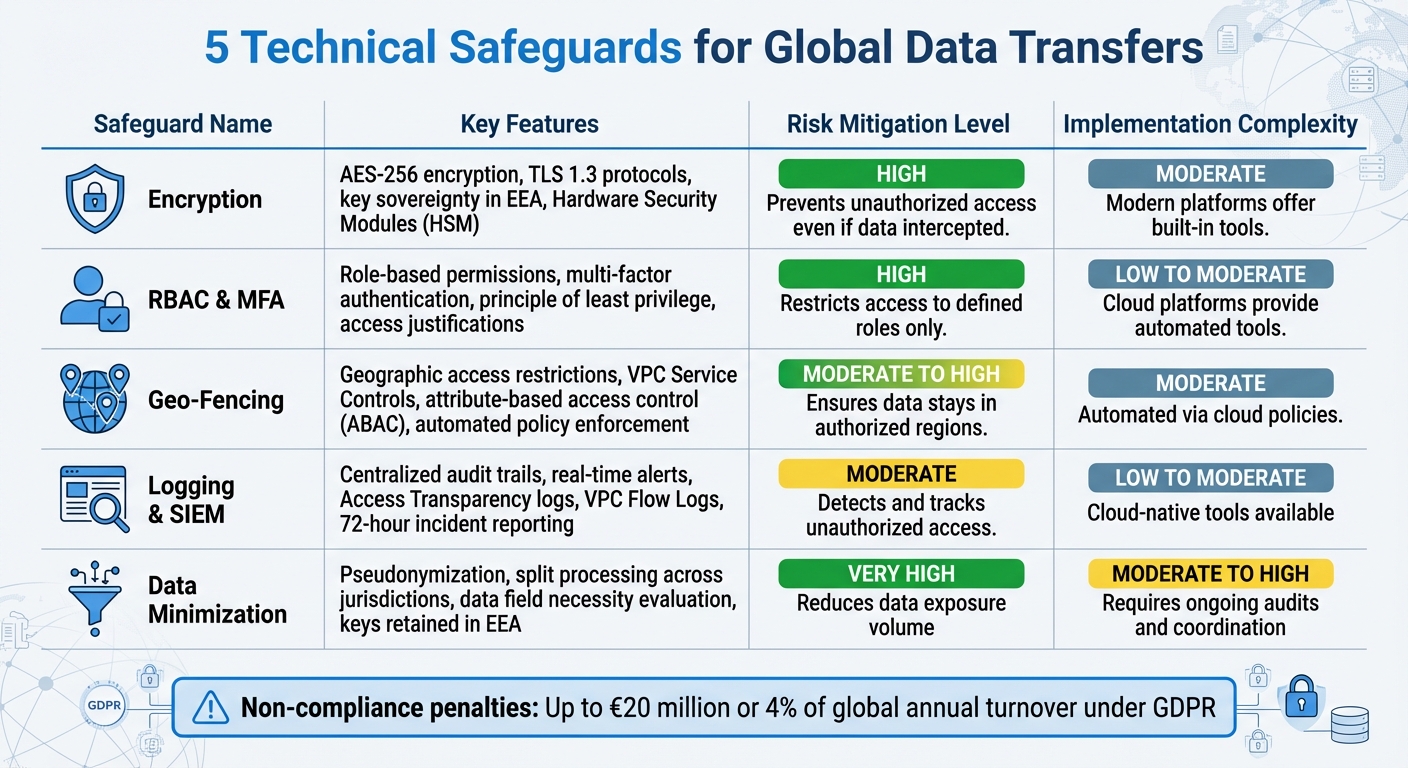 5 Technical Safeguards for Global Data Transfers

| Safeguard Name | Key Features | Risk Mitigation Level | Implementation Complexity |
|---|---|---|---|
| Encryption | AES-256 encryption, TLS 1.3 protocols, key sovereignty in EEA, Hardware Security Modules (HSM) | HIGH Prevents unauthorized access even if data intercepted. | MODERATE Modern platforms offer built-in tools. |
| RBAC & MFA | Role-based permissions, multi-factor authentication, principle of least privilege, access justifications | HIGH Restricts access to defined roles only. | LOW TO MODERATE Cloud platforms provide automated tools. |
| Geo-Fencing | Geographic access restrictions, VPC Service Controls, attribute-based access control (ABAC), automated policy enforcement | MODERATE TO HIGH Ensures data stays in authorized regions. | MODERATE Automated via cloud policies. |
| Logging & SIEM | Centralized audit trails, real-time alerts, Access Transparency logs, VPC Flow Logs, 72-hour incident reporting | MODERATE Detects and tracks unauthorized access. | LOW TO MODERATE Cloud-native tools available |
| Data Minimization | Pseudonymization, split processing across jurisdictions, data field necessity evaluation, keys retained in EEA | VERY HIGH Reduces data exposure volume | MODERATE TO HIGH Requires ongoing audits and coordination |

GDPR

Non-compliance penalties: Up to €20 million or 4% of global annual turnover under GDPR